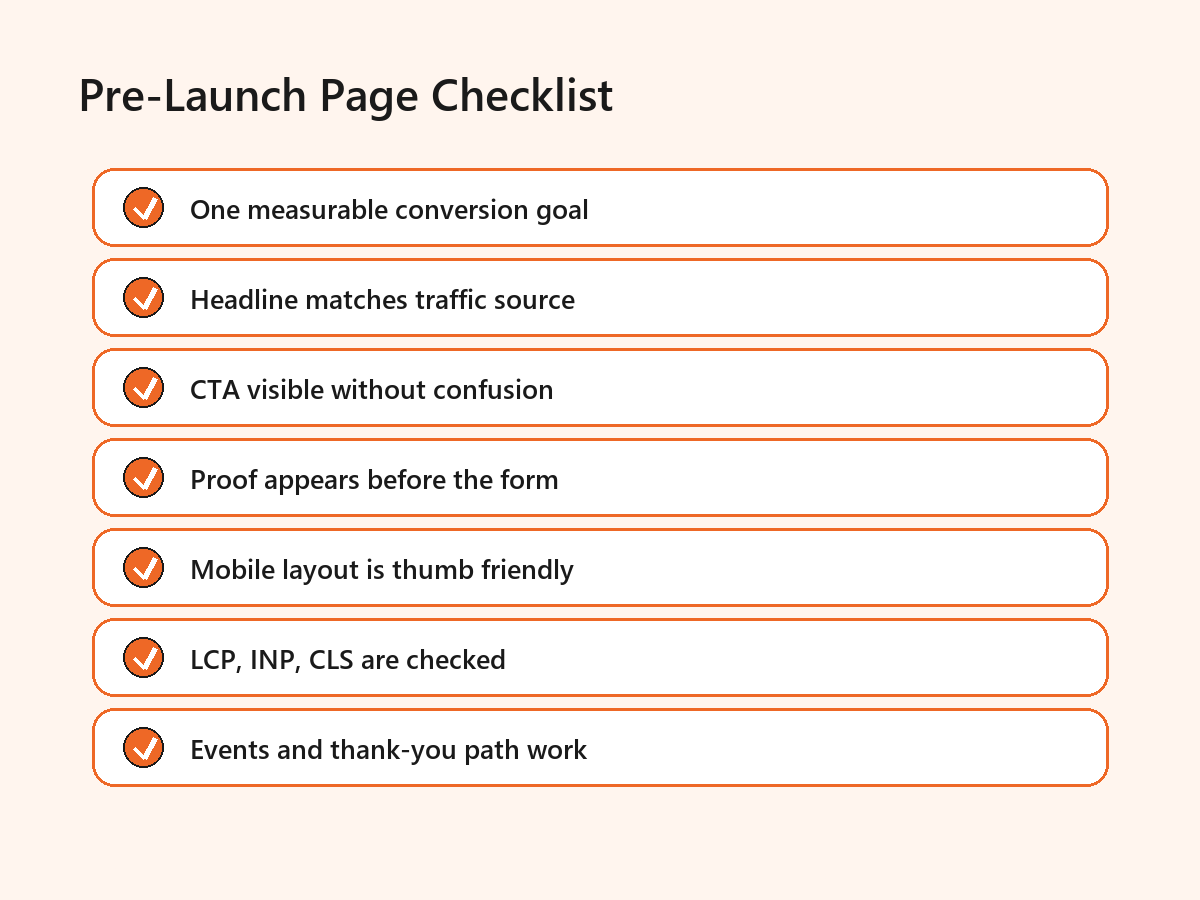 Pre-Launch Page Checklist

One measurable conversion goal

Headline matches traffic source

CTA visible without confusion

Proof appears before the form

Mobile layout is thumb friendly

LCP, INP, CLS are checked

Events and thank-you path work